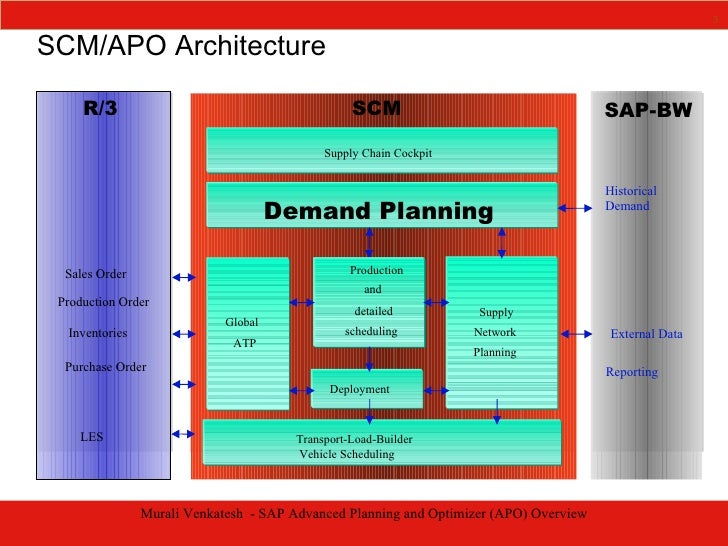 SCM/APO Architecture

R/3

Sales Order

Production Order

Inventories

Purchase Order

LES

SCM

Supply Chain Cockpit

Demand Planning

Global ATP

Production and detailed scheduling

Supply Network Planning

Deployment

Transport-Load-Builder
Vehicle Scheduling

SAP-BW

Historical Demand

External Data

Reporting

Murali Venkatesh - SAP Advanced Planning and Optimizer (APO) Overview